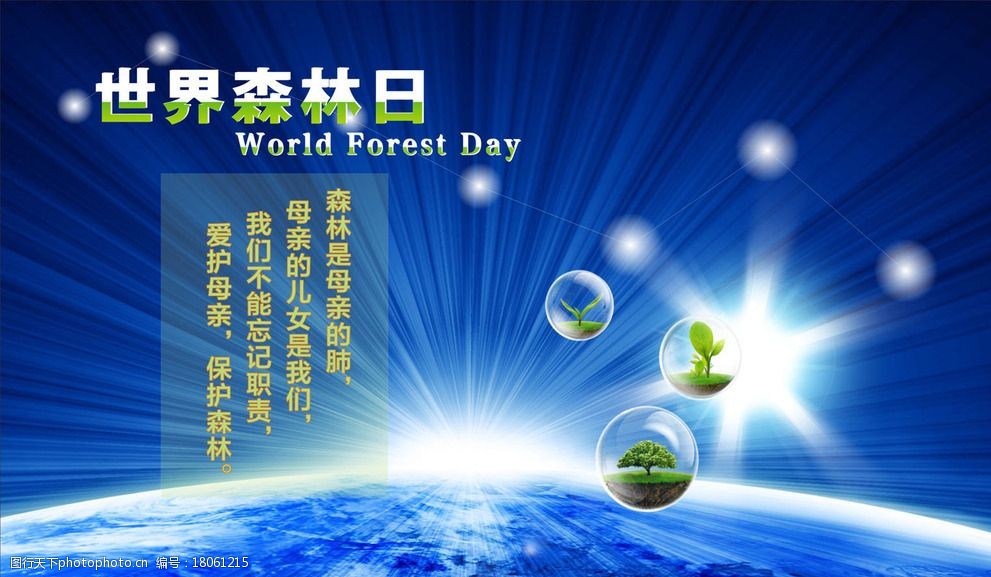 世界森林日
World Forest Day

森林是母亲的肺，
母亲的儿女是我们，
我们不能忘记职责，
爱护母亲，保护森林。

图行天下photophoto.cn 编号：18061215